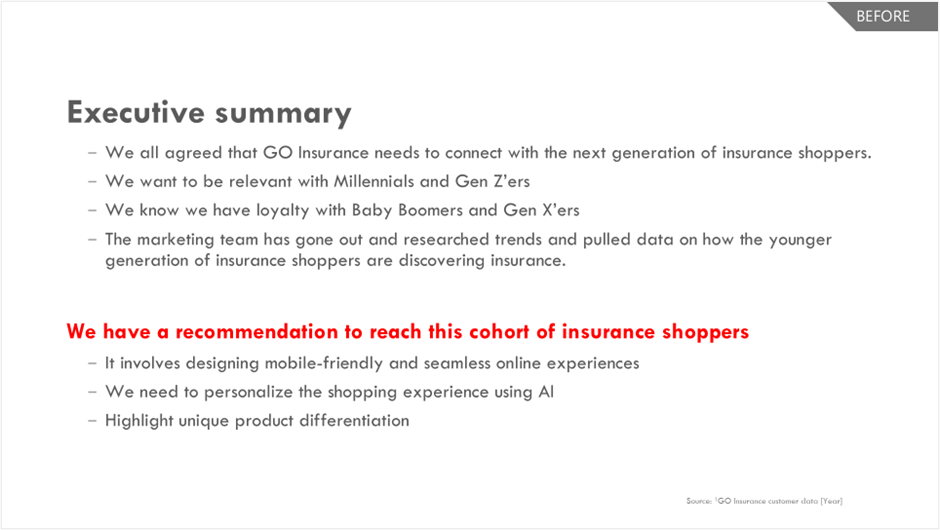 BEFORE

Executive summary

– We all agreed that GO Insurance needs to connect with the next generation of insurance shoppers.
– We want to be relevant with Millennials and Gen Z'ers
– We know we have loyalty with Baby Boomers and Gen X'ers
– The marketing team has gone out and researched trends and pulled data on how the younger generation of insurance shoppers are discovering insurance.

We have a recommendation to reach this cohort of insurance shoppers

– It involves designing mobile-friendly and seamless online experiences
– We need to personalize the shopping experience using AI
– Highlight unique product differentiation

Source: $^1$GO Insurance customer data [Year]